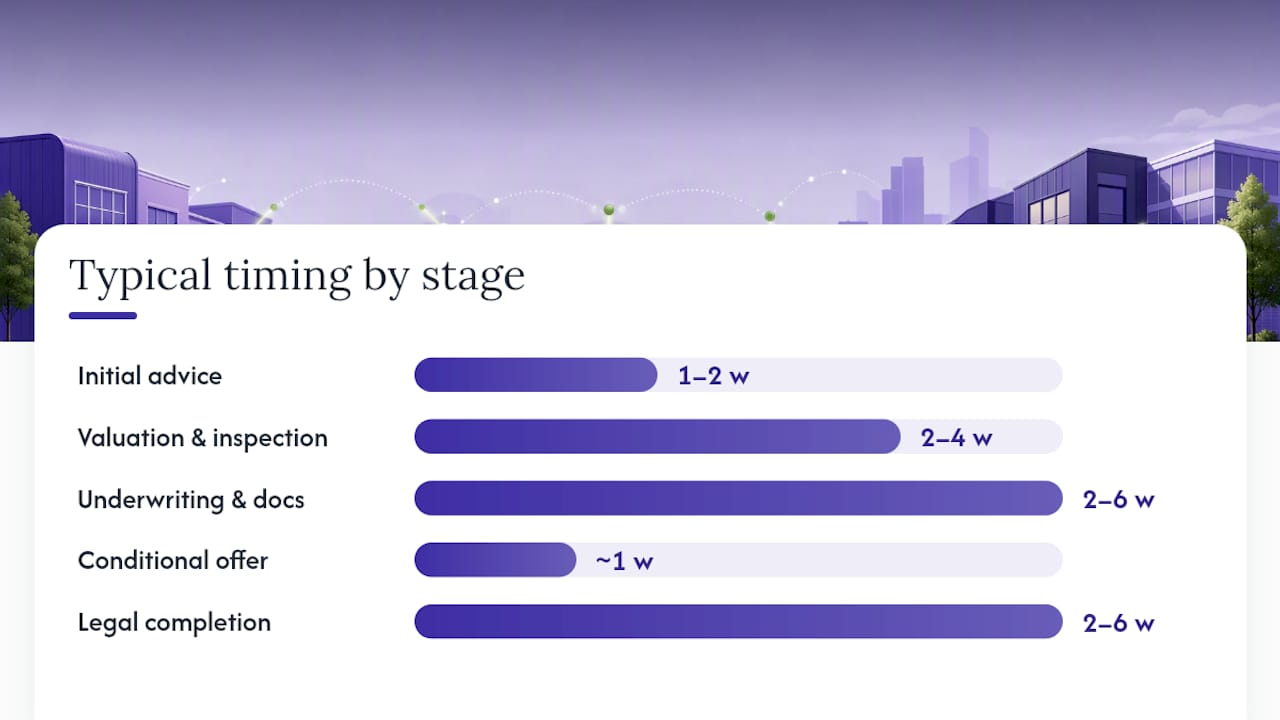 Typical timing by stage

Initial advice 1–2 w

Valuation & inspection 2–4 w

Underwriting & docs 2–6 w

Conditional offer ~1 w

Legal completion 2–6 w